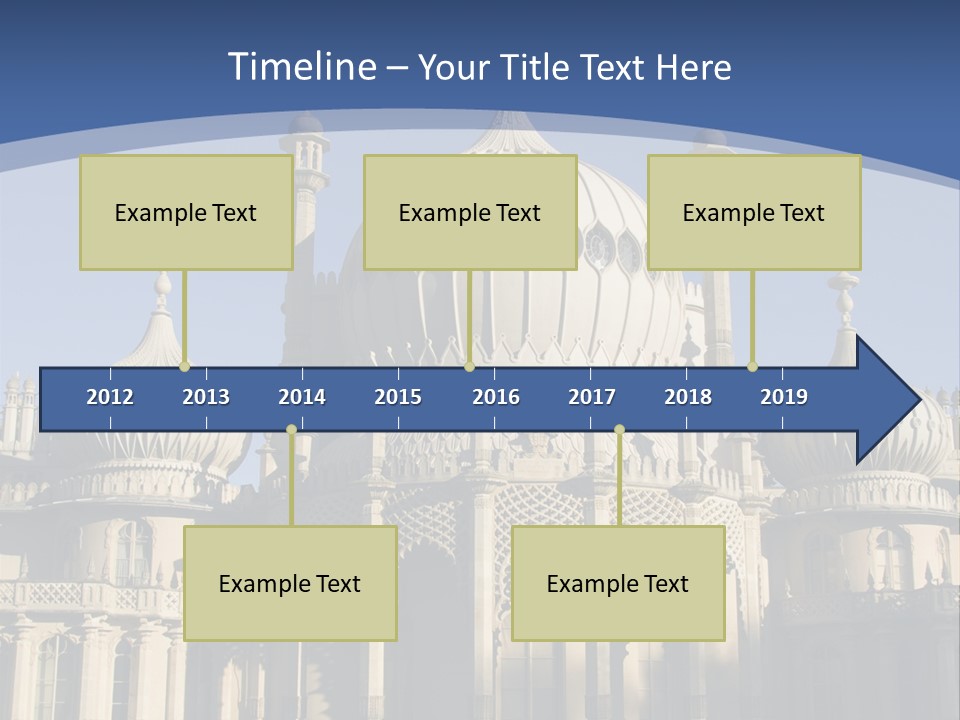 Timeline – Your Title Text Here

Example Text

Example Text

Example Text

2012 2013 2014 2015 2016 2017 2018 2019

Example Text

Example Text